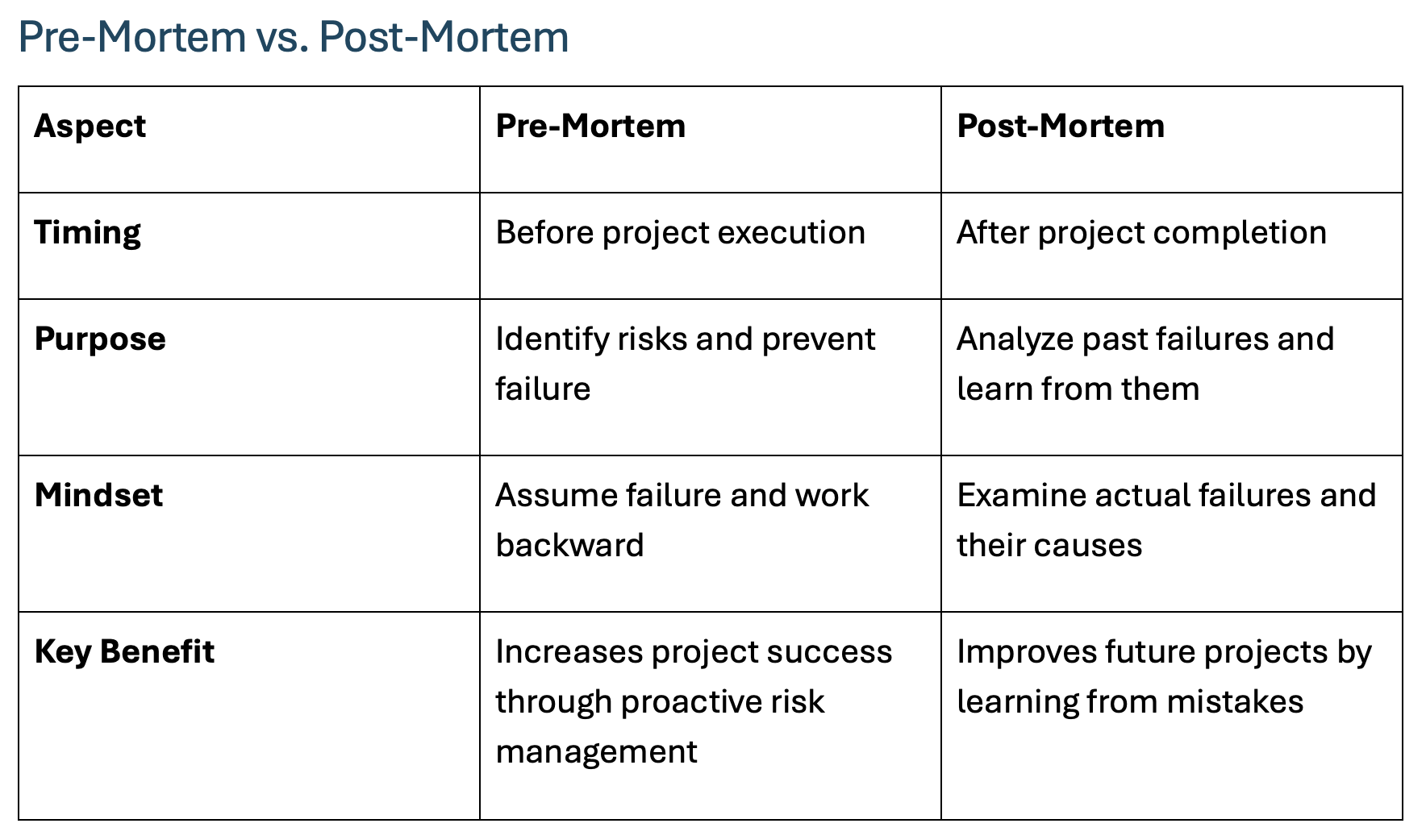 Pre-Mortem vs. Post-Mortem

| Aspect | Pre-Mortem | Post-Mortem |
|---|---|---|
| Timing | Before project execution | After project completion |
| Purpose | Identify risks and prevent failure | Analyze past failures and learn from them |
| Mindset | Assume failure and work backward | Examine actual failures and their causes |
| Key Benefit | Increases project success through proactive risk management | Improves future projects by learning from mistakes |